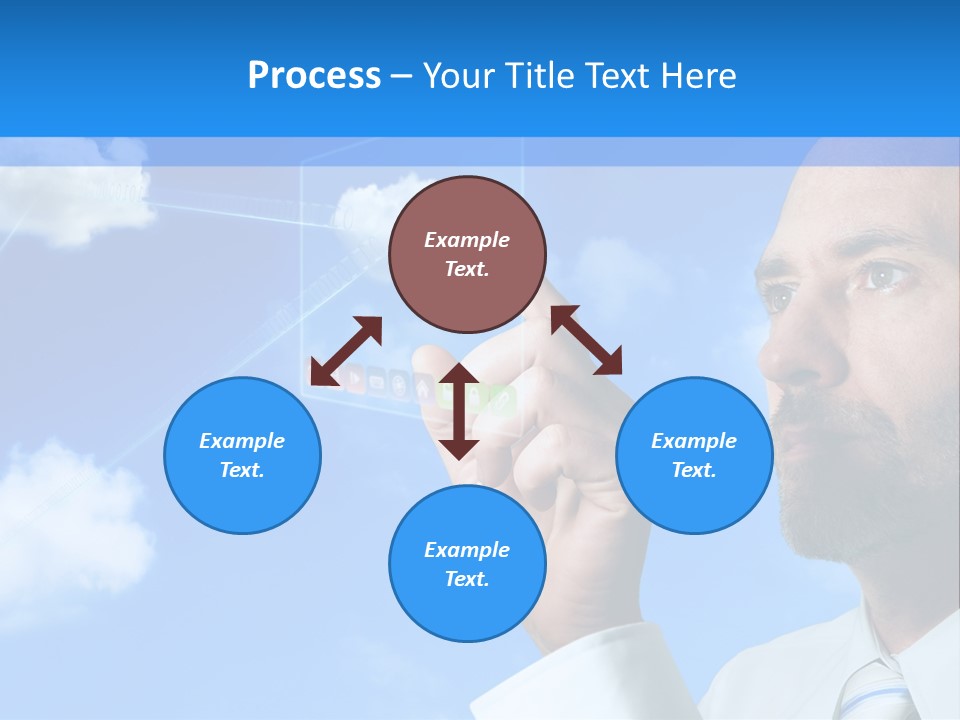 Process – Your Title Text Here

Example Text.

Example Text.

Example Text.

Example Text.